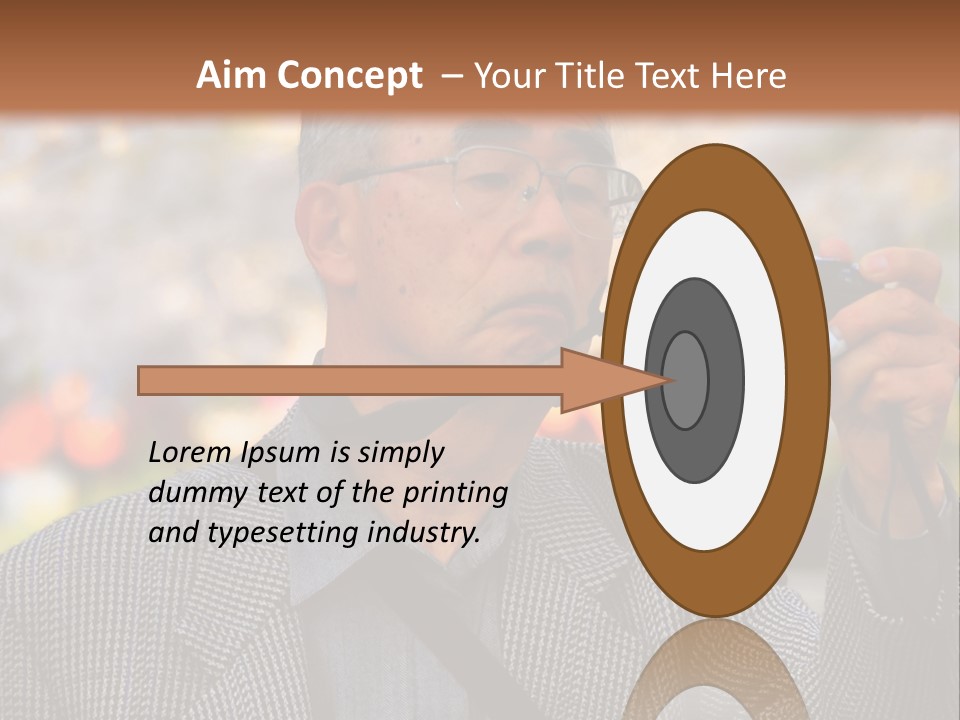 Aim Concept – Your Title Text Here

Lorem Ipsum is simply dummy text of the printing and typesetting industry.